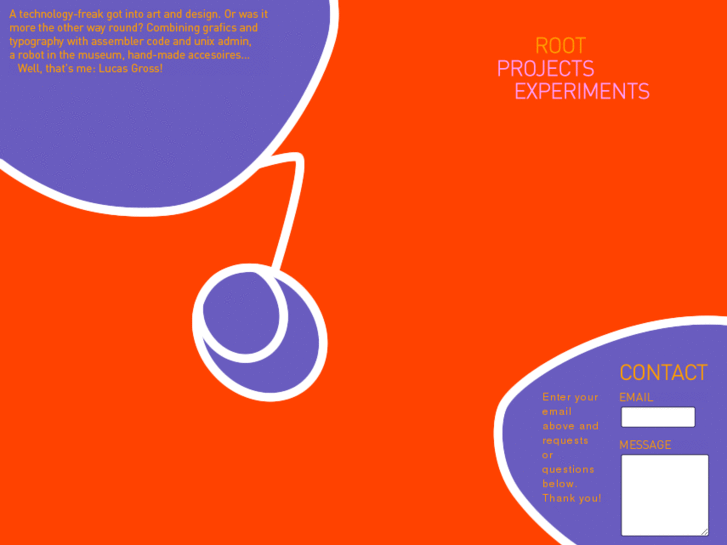 A technology-freak got into art and design. Or was it more the other way round? Combining grafics and typography with assembler code and unix admin, a robot in the museum, hand-made accesoires...
Well, that's me: Lucas Gross!

ROOT
PROJECTS
EXPERIMENTS

CONTACT

Enter your email above and requests or questions below. Thank you!

EMAIL

MESSAGE